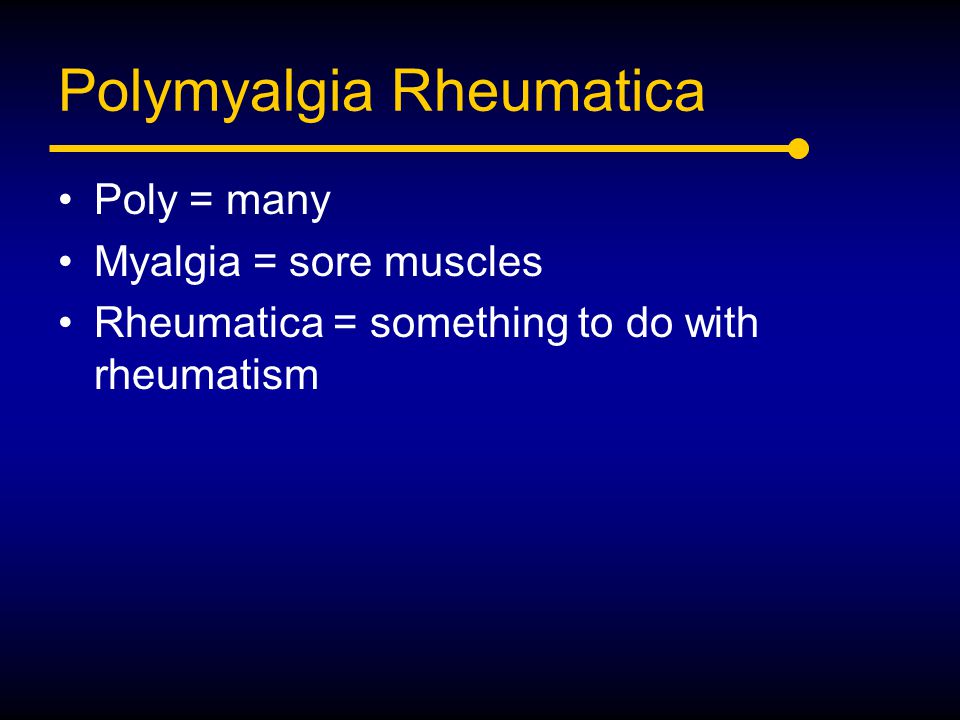 Polymyalgia Rheumatica

• Poly = many
• Myalgia = sore muscles
• Rheumatica = something to do with rheumatism